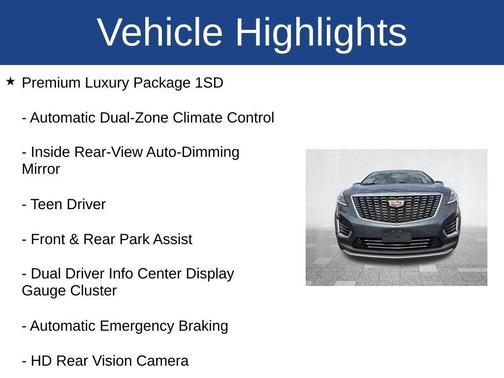 Vehicle Highlights

★ Premium Luxury Package 1SD

- Automatic Dual-Zone Climate Control

- Inside Rear-View Auto-Dimming Mirror

- Teen Driver

- Front & Rear Park Assist

- Dual Driver Info Center Display Gauge Cluster

- Automatic Emergency Braking

- HD Rear Vision Camera